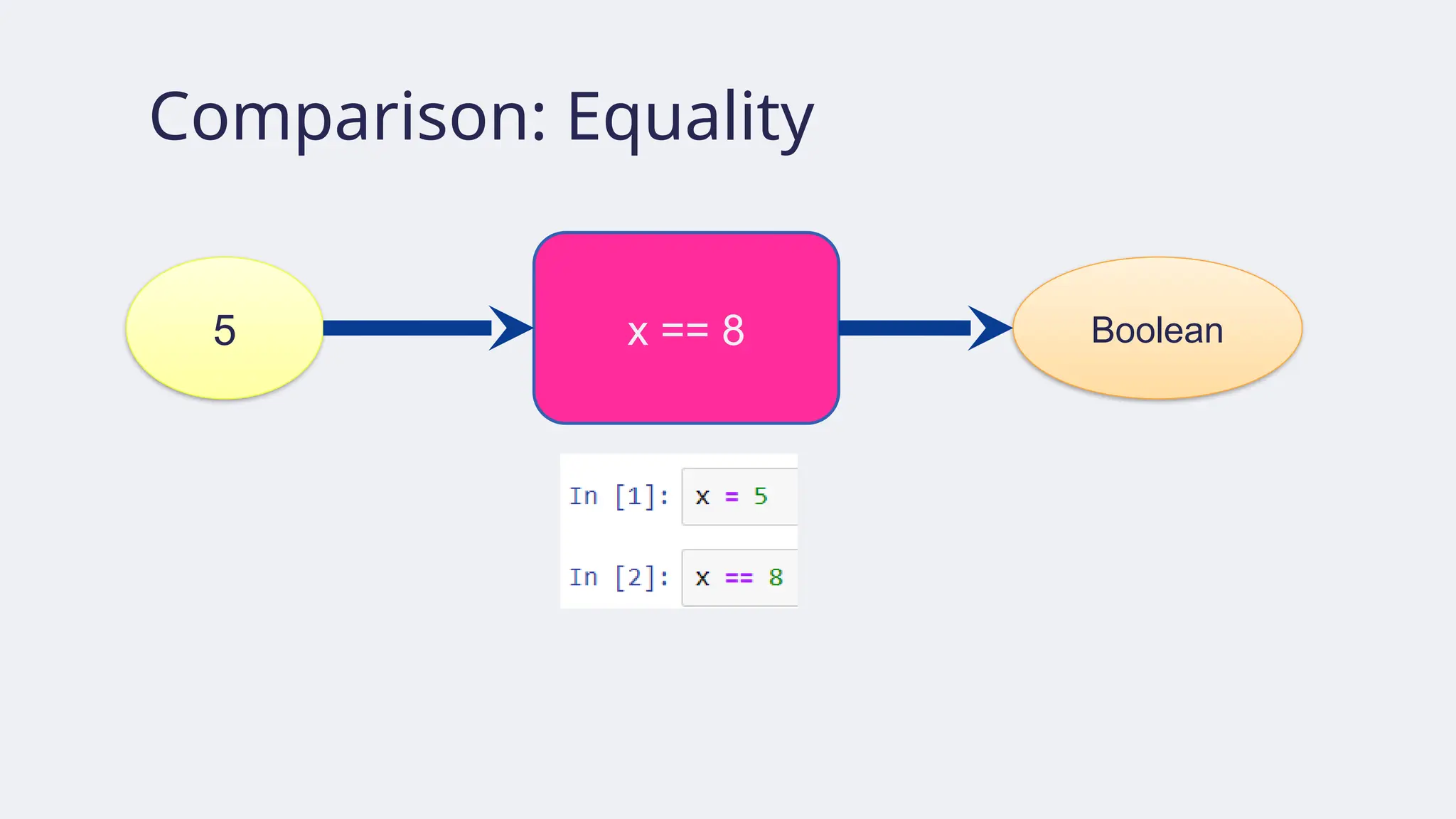 Comparison: Equality

5

x == 8

Boolean

In [1]: x = 5

In [2]: x == 8